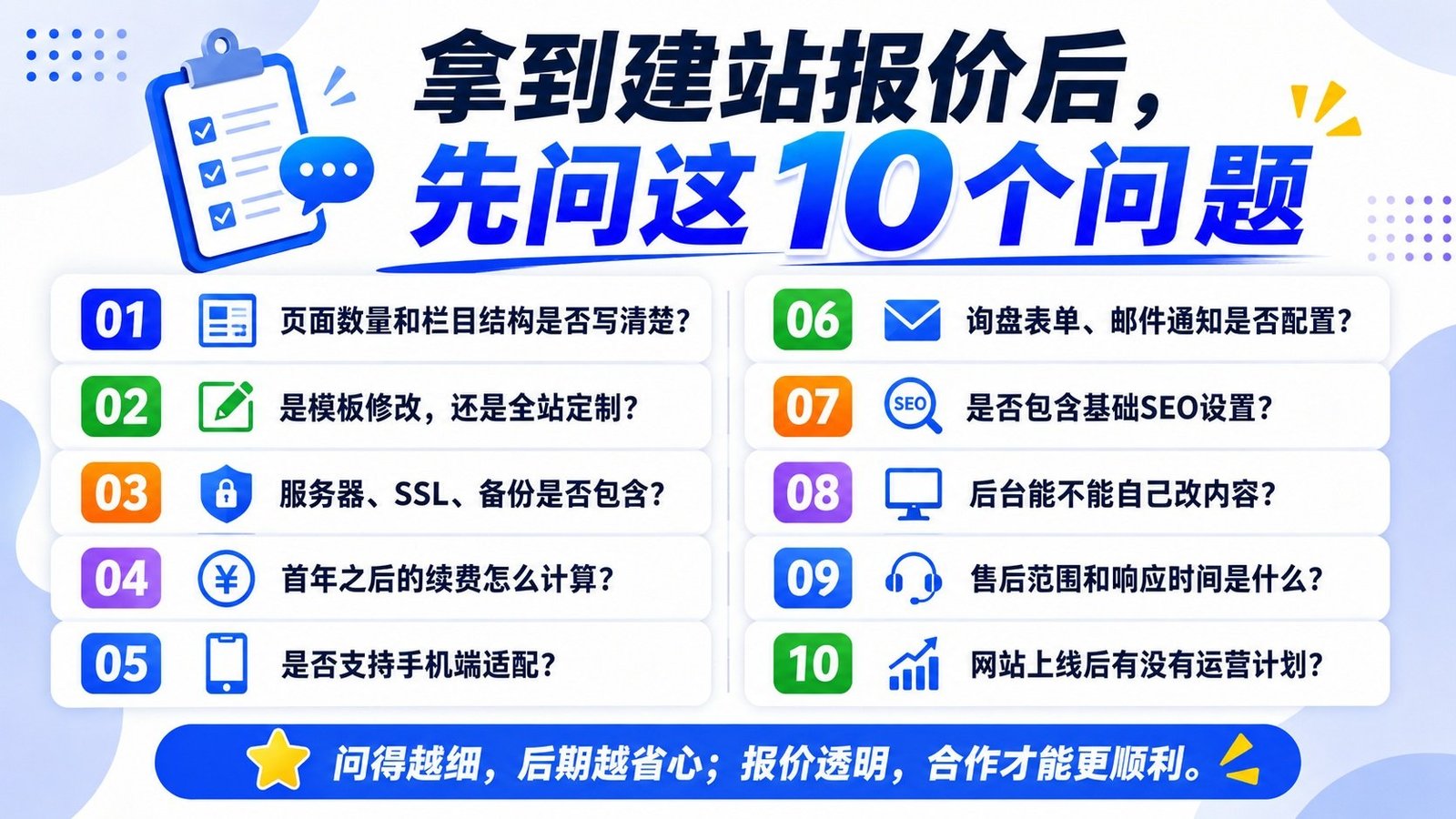 拿到建站报价后，
先问这10个问题

01 页面数量和栏目结构是否写清楚？

02 是模板修改，还是全站定制？

03 服务器、SSL、备份是否包含？

04 首年之后的续费怎么计算？

05 是否支持手机端适配？

06 询盘表单、邮件通知是否配置？

07 SEO 是否包含基础SEO设置？

08 后台能不能自己改内容？

09 售后范围和响应时间是什么？

10 网站上线后有没有运营计划？

问得越细，后期越省心；报价透明，合作才能更顺利。